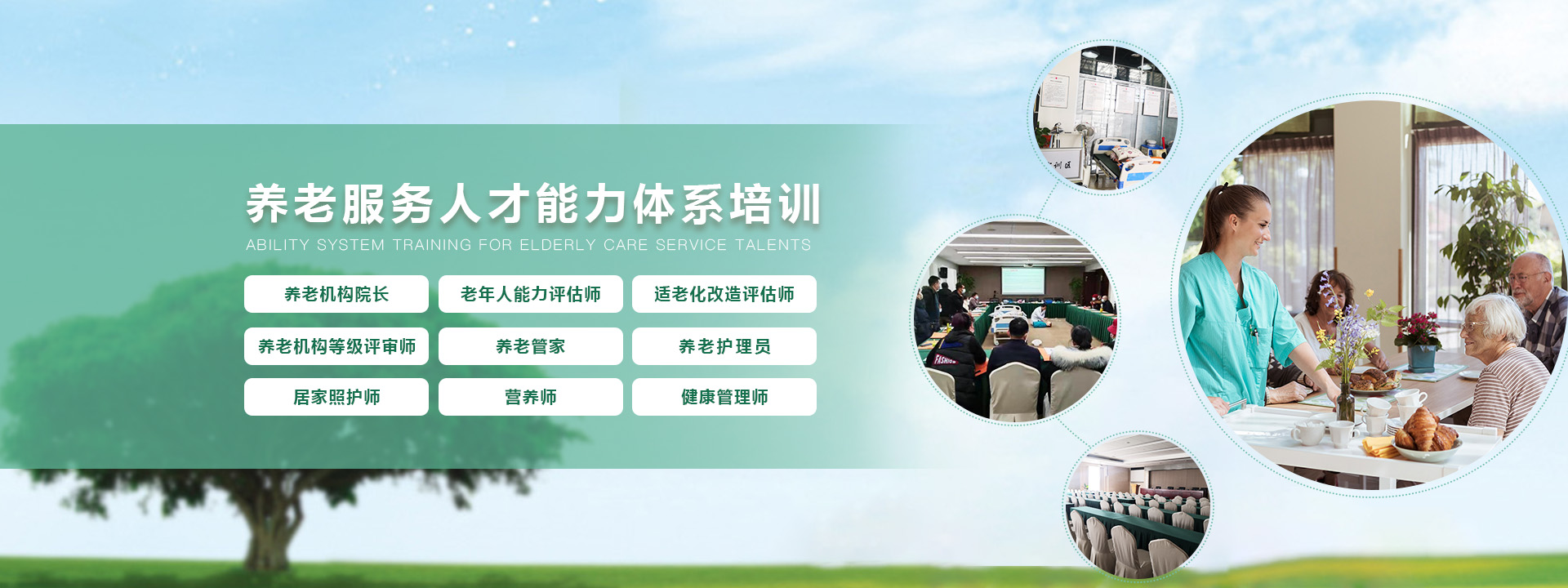 养老服务人才能力体系培训

ABILITY SYSTEM TRAINING FOR ELDERLY CARE SERVICE TALENTS

养老机构院长
老年人能力评估师
适老化改造评估师
养老机构等级评审师
养老管家
养老护理员
居家照护师
营养师
健康管理师

训区

FASHION